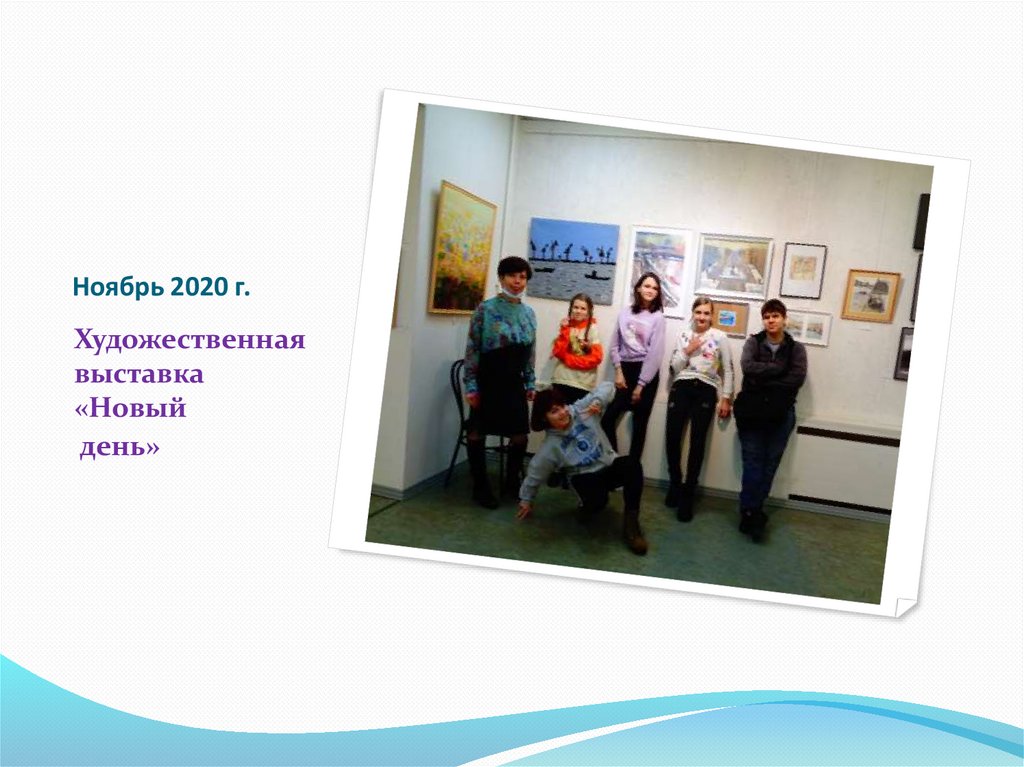 Ноябрь 2020 г.

Художественная выставка «Новый день»